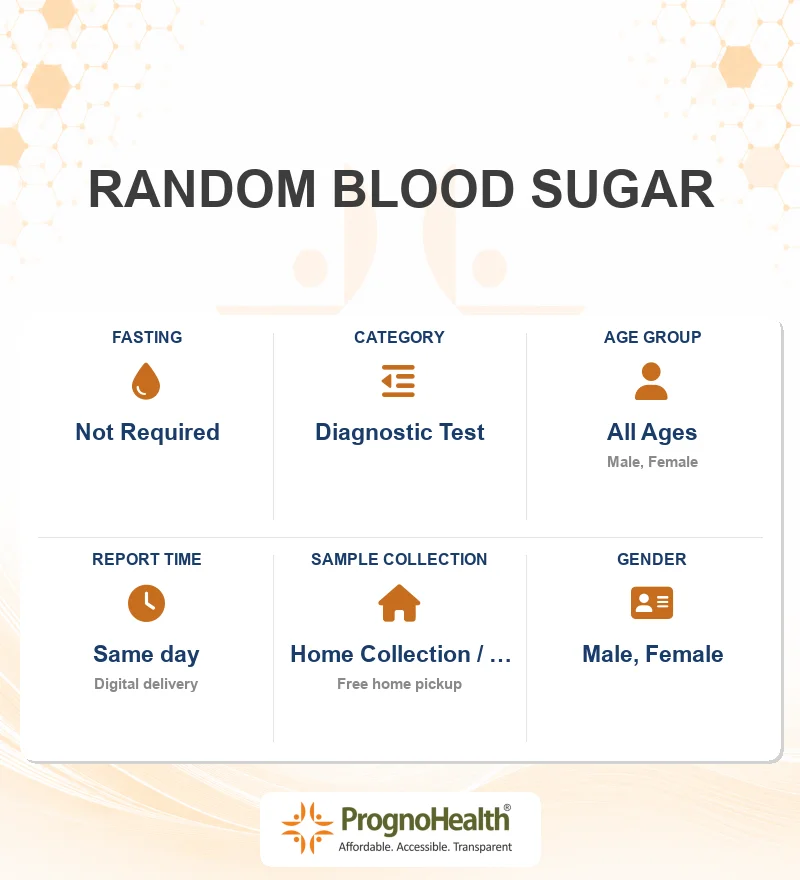 RANDOM BLOOD SUGAR

FASTING
Not Required

CATEGORY
Diagnostic Test

AGE GROUP
All Ages
Male, Female

REPORT TIME
Same day
Digital delivery

SAMPLE COLLECTION
Home Collection / ...
Free home pickup

GENDER
Male, Female

PrognoHealth®
Affordable. Accessible. Transparent